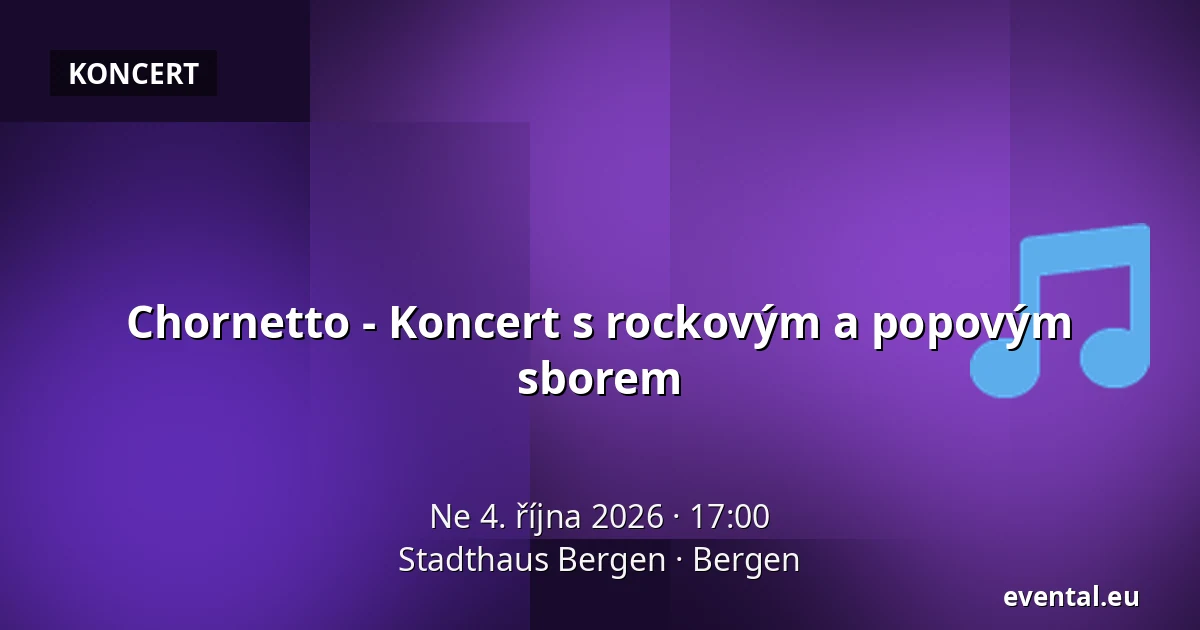 KONCERT

Chornetto - Koncert s rockovým a popovým sborem

Ne 4. října 2026 · 17:00
Stadthaus Bergen · Bergen

evental.eu